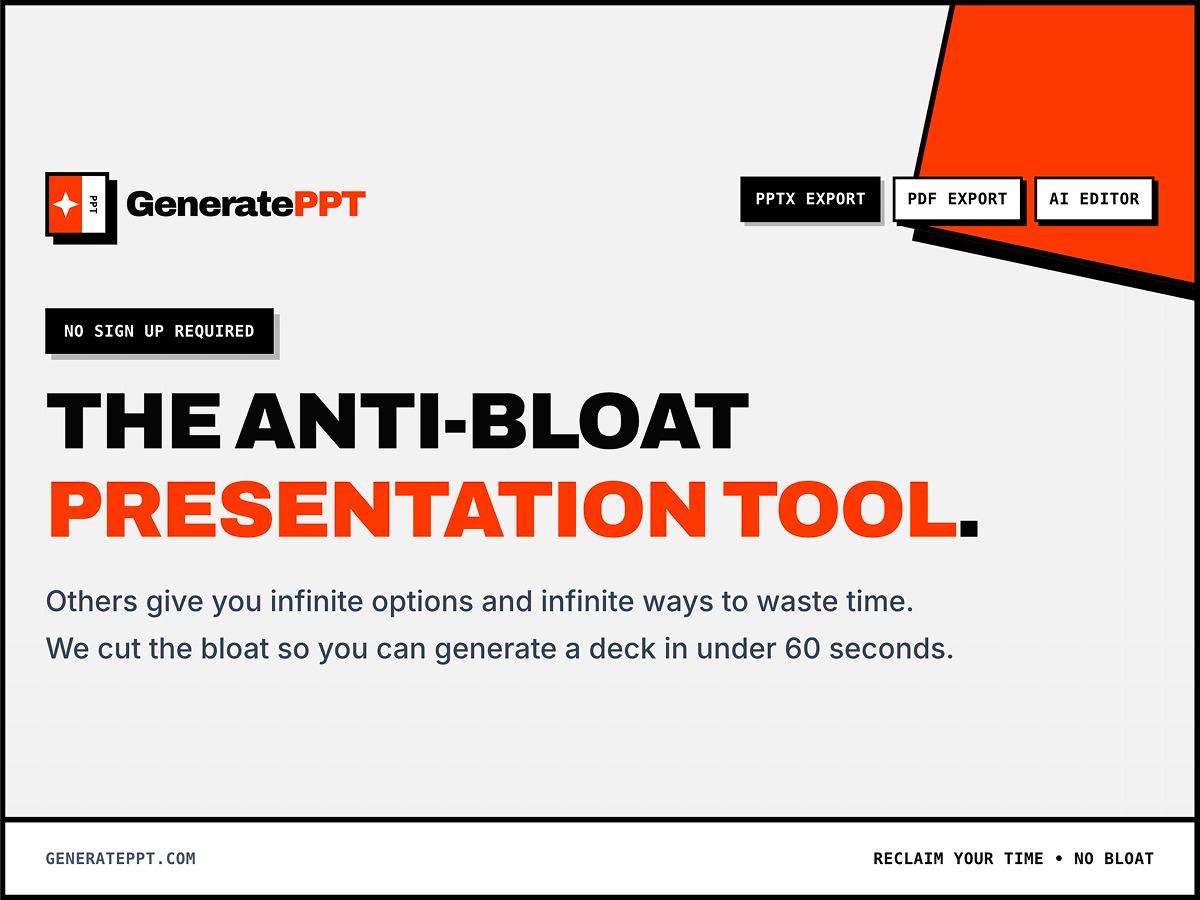 PPT

GeneratePPT

PPTX EXPORT

PDF EXPORT

AI EDITOR

NO SIGN UP REQUIRED

THE ANTI-BLOAT PRESENTATION TOOL.

Others give you infinite options and infinite ways to waste time. We cut the bloat so you can generate a deck in under 60 seconds.

GENERATEPPT.COM

RECLAIM YOUR TIME • NO BLOAT